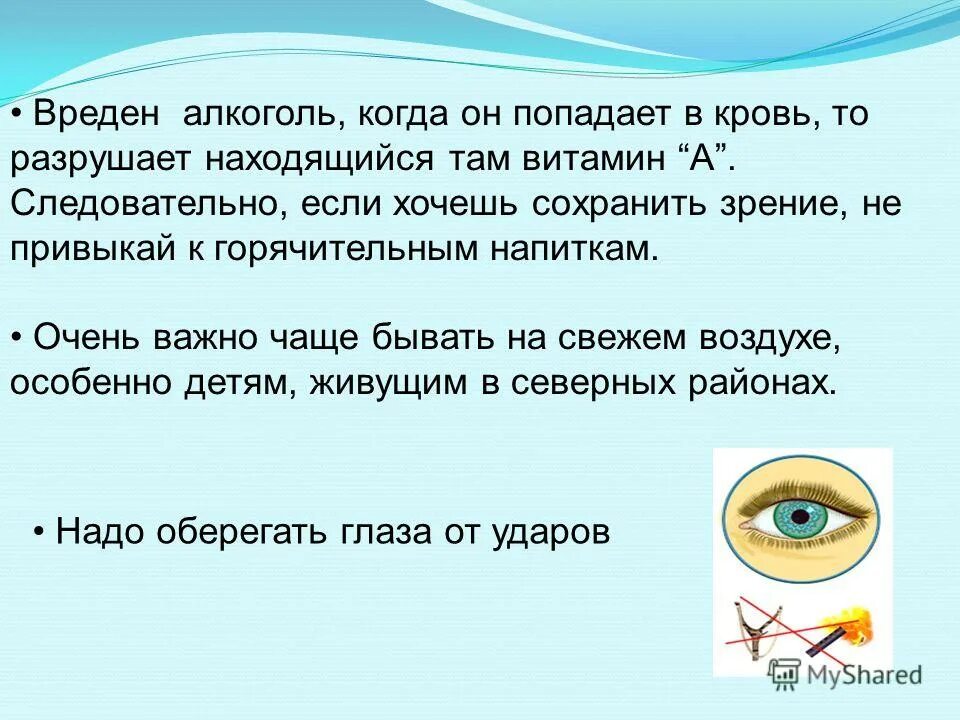 • Вреден алкоголь, когда он попадает в кровь, то разрушает находящийся там витамин “А”. Следовательно, если хочешь сохранить зрение, не привыкай к горячительным напиткам.

• Очень важно чаще бывать на свежем воздухе, особенно детям, живущим в северных районах.

• Надо оберегать глаза от ударов

MyShared